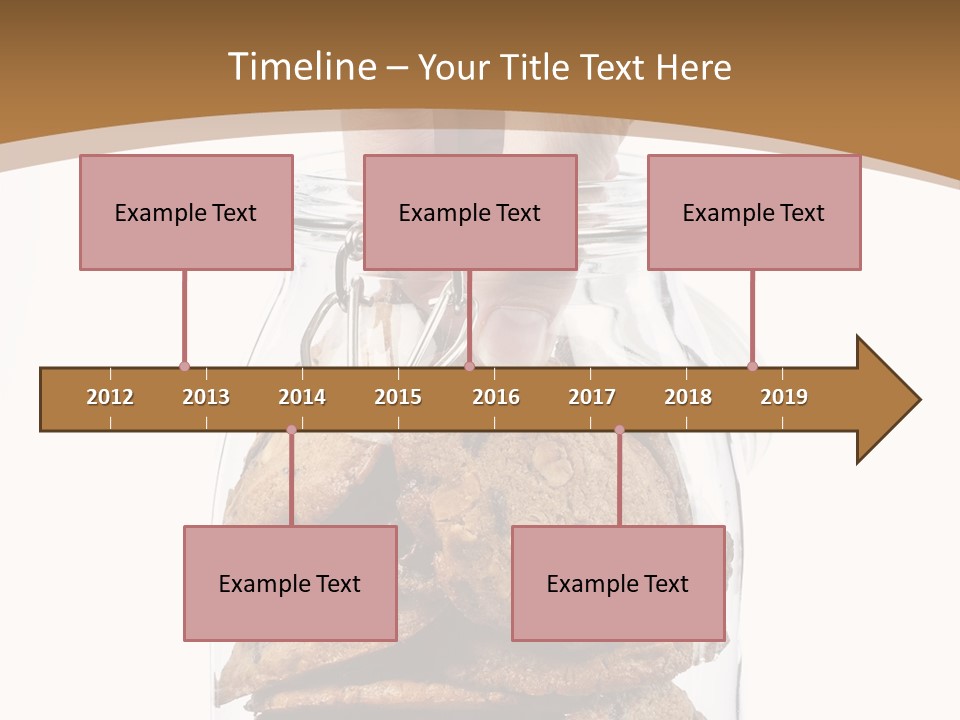 Timeline – Your Title Text Here

Example Text

Example Text

Example Text

2012
2013
2014
2015
2016
2017
2018
2019

Example Text

Example Text